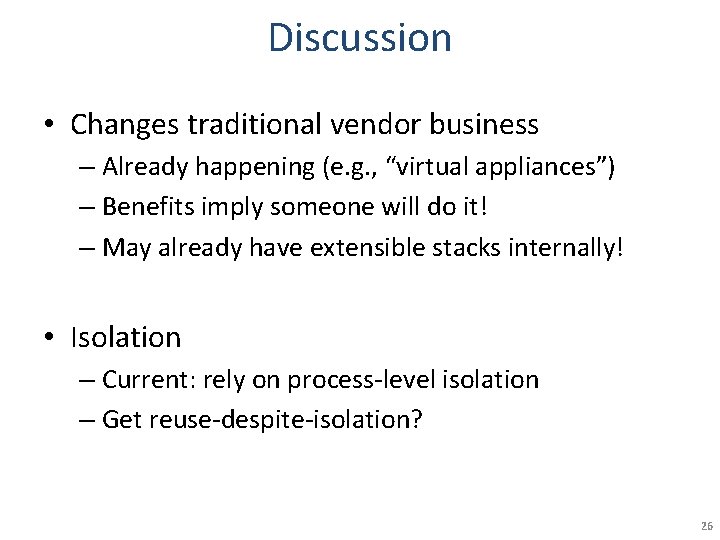 Discussion

• Changes traditional vendor business
– Already happening (e.g., “virtual appliances”)
– Benefits imply someone will do it!
– May already have extensible stacks internally!

• Isolation
– Current: rely on process-level isolation
– Get reuse-despite-isolation?

26